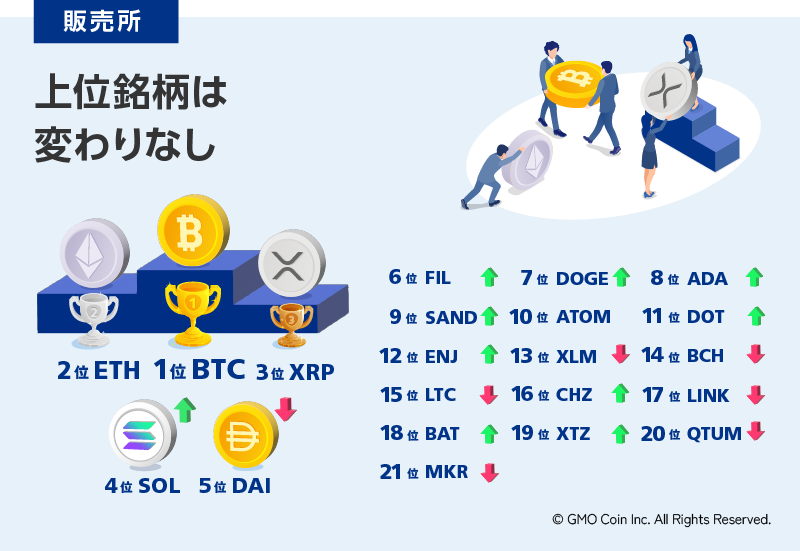 販売所

上位銘柄は
変わりなし

2位 ETH 1位 BTC 3位 XRP

4位 SOL 5位 DAI

6位 FIL
7位 DOGE
8位 ADA
9位 SAND
10位 ATOM
11位 DOT
12位 ENJ
13位 XLM
14位 BCH
15位 LTC
16位 CHZ
17位 LINK
18位 BAT
19位 XTZ
20位 QTUM
21位 MKR

© GMO Coin Inc. All Rights Reserved.